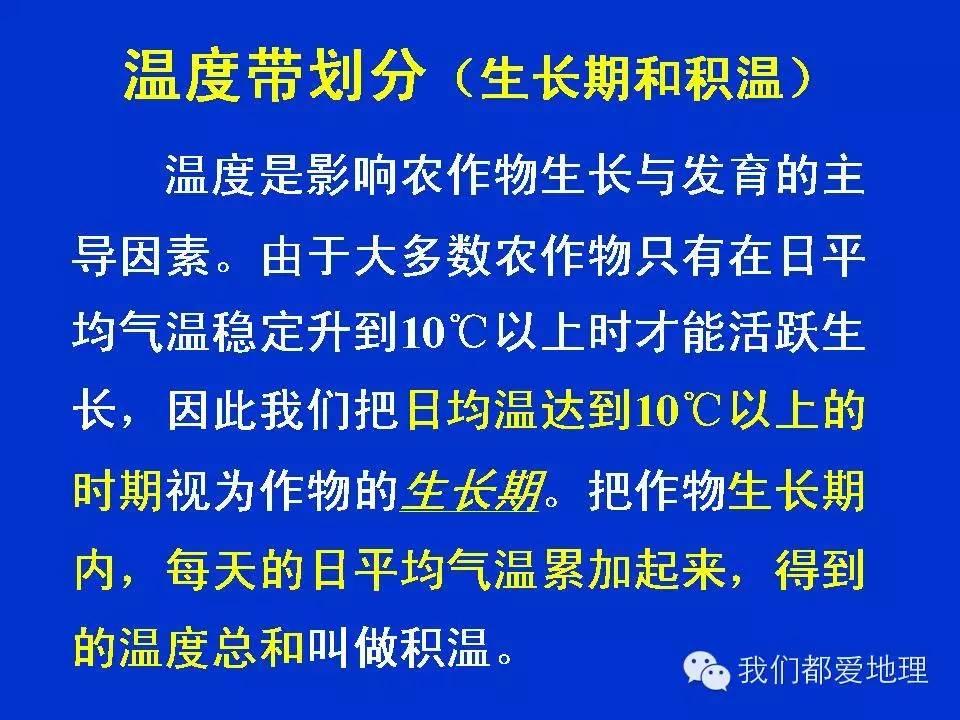 温度带划分（生长期和积温）

温度是影响农作物生长与发育的主导因素。由于大多数农作物只有在日平均气温稳定升到10℃以上时才能活跃生长，因此我们把日均温达到10℃以上的时期视为作物的生长期。把作物生长期内，每天的日平均气温累加起来，得到的温度总和叫做积温。

我们都爱地理